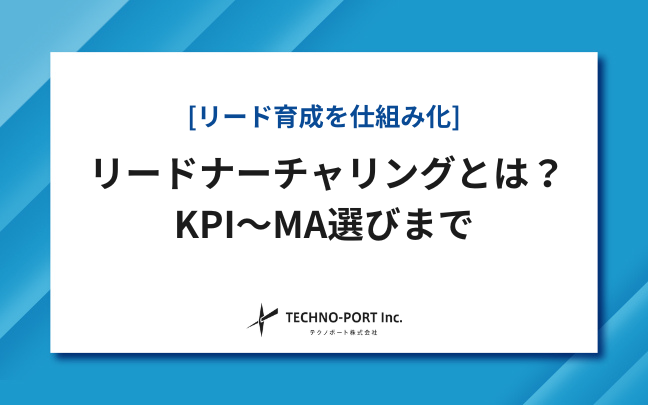 [リード育成を仕組み化]

リードナーチャリングとは？
KPI〜MA選びまで

TECHNO-PORT Inc.
テクノポート株式会社